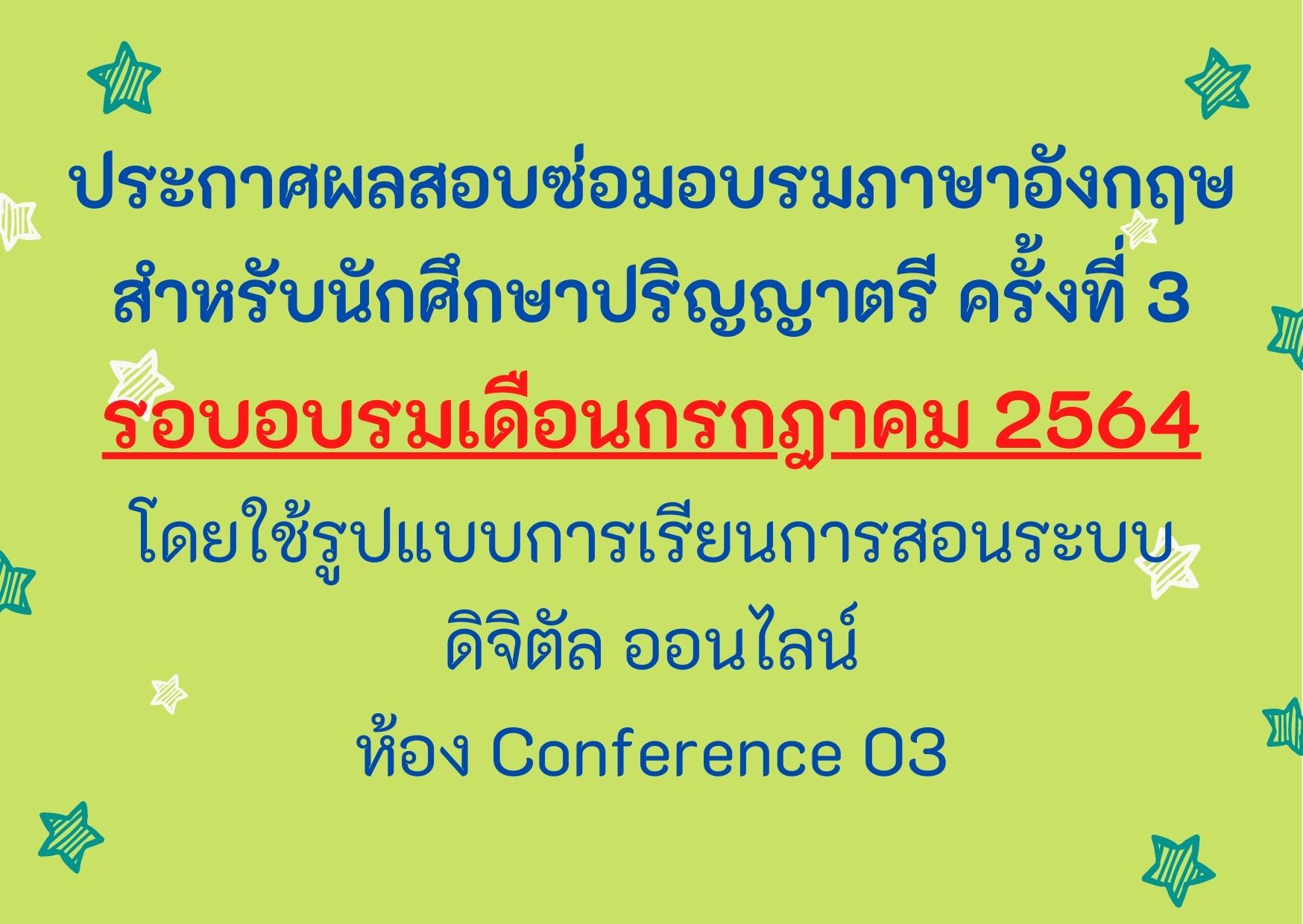 ประกาศผลสอบซ่อมอบรมภาษาอังกฤษ สำหรับนักศึกษาปริญญาตรี ครั้งที่ 3

รอบอบรมเดือนกรกฎาคม 2564

โดยใช้รูปแบบการเรียนการสอนระบบ ดิจิตัล ออนไลน์

ห้อง Conference 03